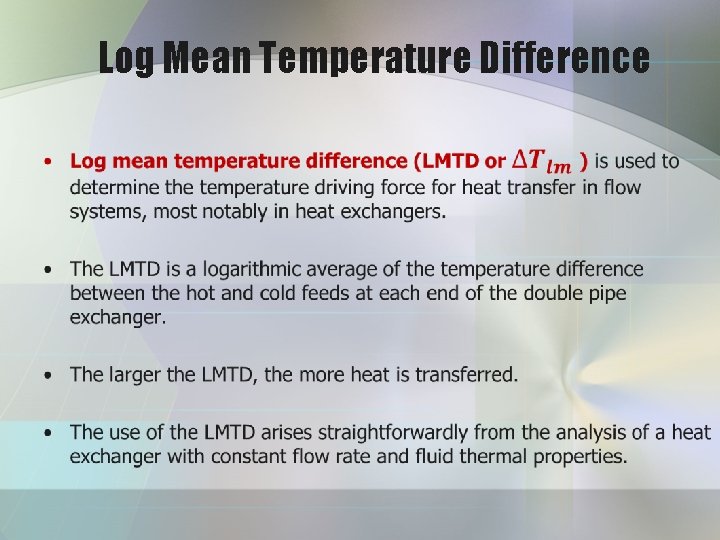 Log Mean Temperature Difference

• Log mean temperature difference (LMTD or $\Delta T_{lm}$ ) is used to determine the temperature driving force for heat transfer in flow systems, most notably in heat exchangers.

• The LMTD is a logarithmic average of the temperature difference between the hot and cold feeds at each end of the double pipe exchanger.

• The larger the LMTD, the more heat is transferred.

• The use of the LMTD arises straightforwardly from the analysis of a heat exchanger with constant flow rate and fluid thermal properties.